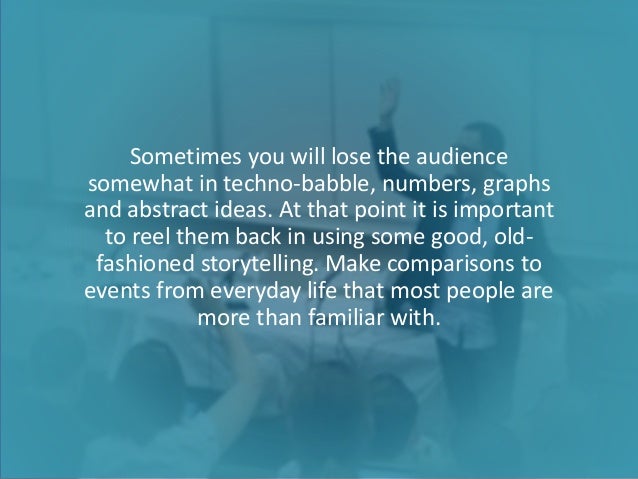 Sometimes you will lose the audience somewhat in techno-babble, numbers, graphs and abstract ideas. At that point it is important to reel them back in using some good, old-fashioned storytelling. Make comparisons to events from everyday life that most people are more than familiar with.